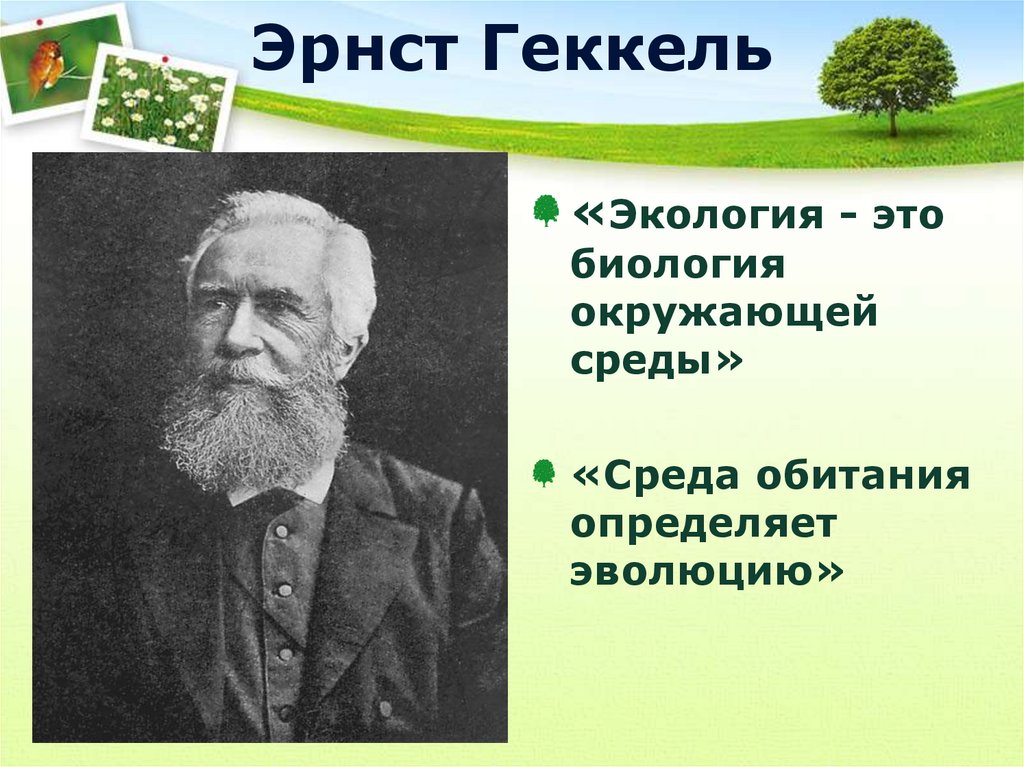 Эрнст Геккель

«Экология - это биология окружающей среды»

«Среда обитания определяет эволюцию»